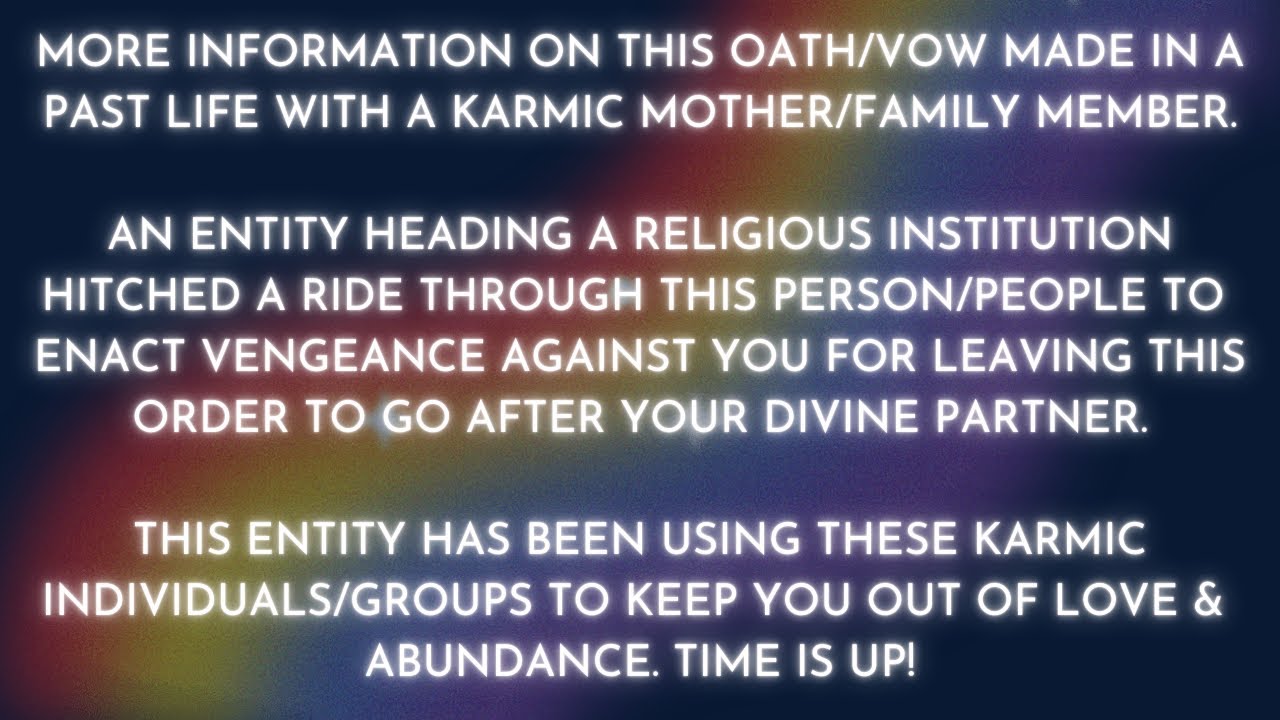 MORE INFORMATION ON THIS OATH/VOW MADE IN A PAST LIFE WITH A KARMIC MOTHER/FAMILY MEMBER.

AN ENTITY HEADING A RELIGIOUS INSTITUTION HITCHED A RIDE THROUGH THIS PERSON/PEOPLE TO ENACT VENGEANCE AGAINST YOU FOR LEAVING THIS ORDER TO GO AFTER YOUR DIVINE PARTNER.

THIS ENTITY HAS BEEN USING THESE KARMIC INDIVIDUALS/GROUPS TO KEEP YOU OUT OF LOVE & ABUNDANCE. TIME IS UP!